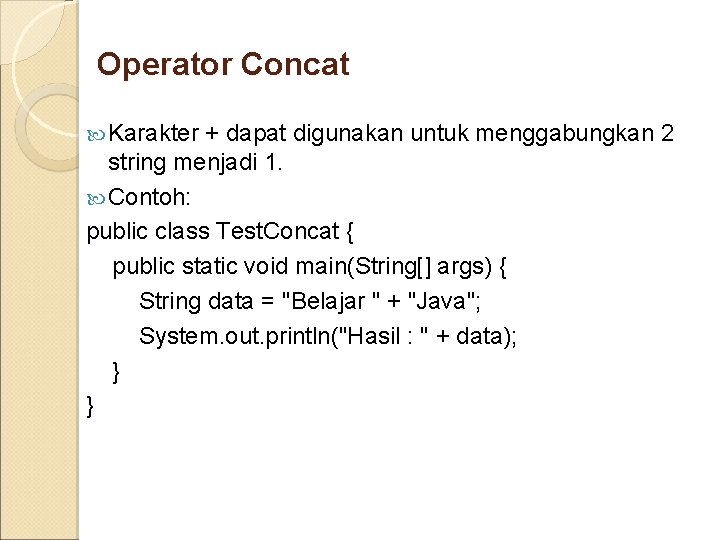 Operator Concat

Karakter + dapat digunakan untuk menggabungkan 2 string menjadi 1.

Contoh:

public class TestConcat {
    public static void main(String[] args) {
        String data = "Belajar " + "Java";
        System.out.println("Hasil : " + data);
    }
}